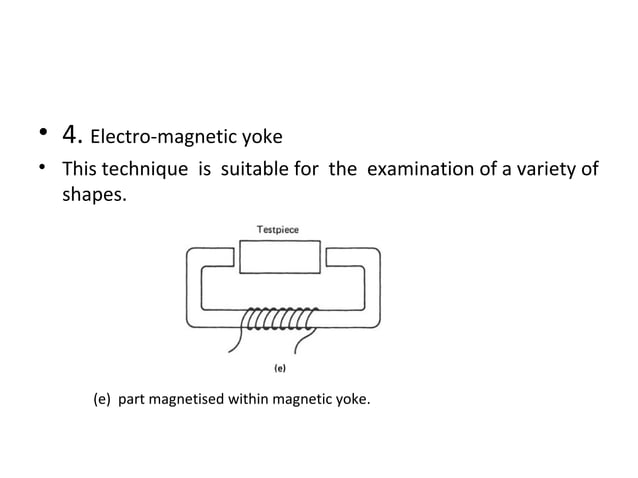 • 4. Electro-magnetic yoke

• This technique is suitable for the examination of a variety of shapes.

Testpiece

(e)

(e) part magnetised within magnetic yoke.